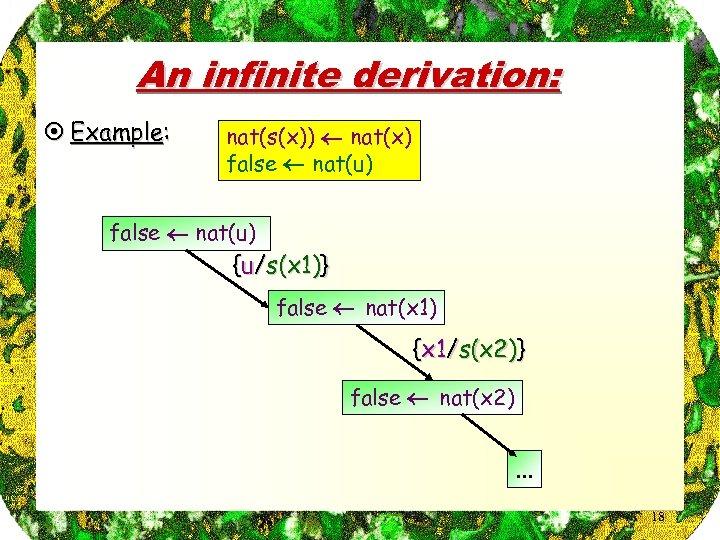 An infinite derivation:

⊙ Example:

nat(s(x)) ← nat(x)
false ← nat(u)

false ← nat(u)

{u/s(x1)}

false ← nat(x1)

{x1/s(x2)}

false ← nat(x2)

...

18